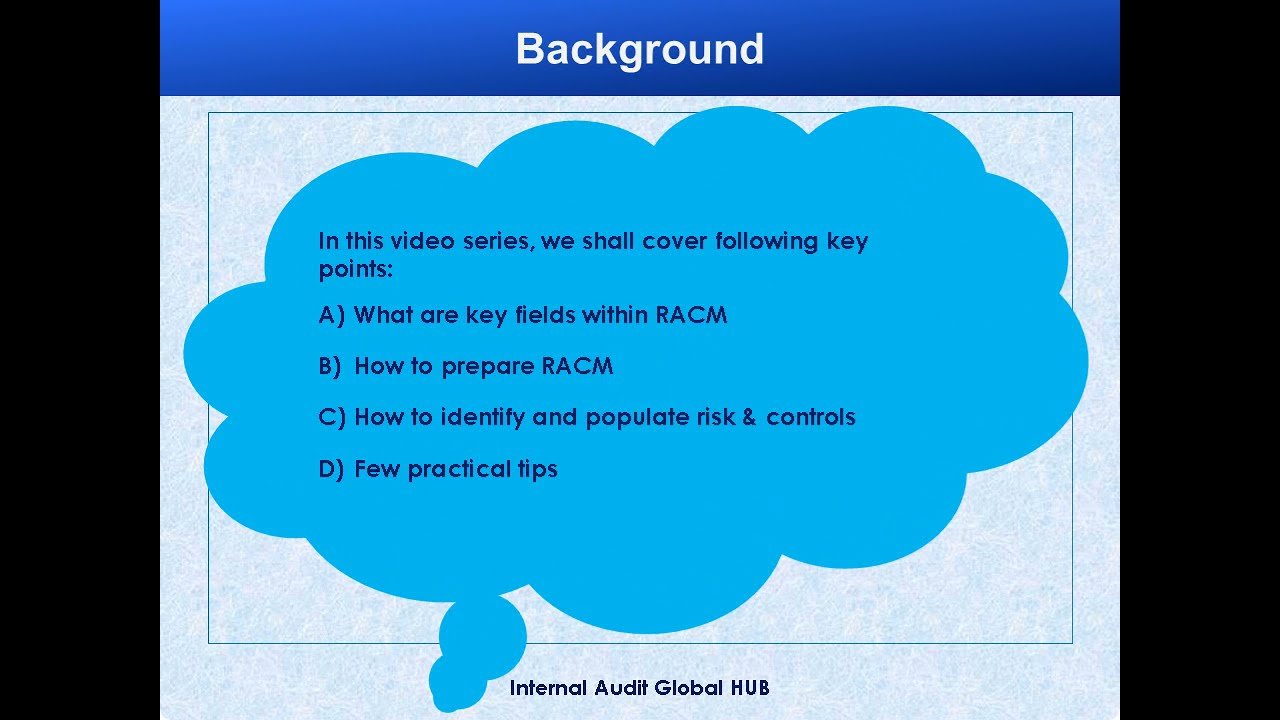 Background

In this video series, we shall cover following key points:

A) What are key fields within RACM

B) How to prepare RACM

C) How to identify and populate risk & controls

D) Few practical tips

Internal Audit Global HUB